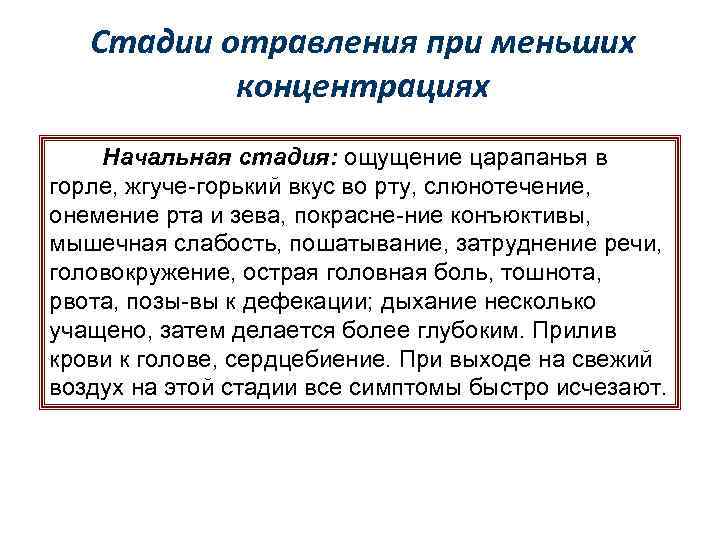 Стадии отравления при меньших концентрациях

Начальная стадия: ощущение царапанья в горле, жгуче-горький вкус во рту, слюнотечение, онемение рта и зева, покрасне-ние конъюктивы, мышечная слабость, пошатывание, затруднение речи, головокружение, острая головная боль, тошнота, рвота, позы-вы к дефекации; дыхание несколько учащено, затем делается более глубоким. Прилив крови к голове, сердцебиение. При выходе на свежий воздух на этой стадии все симптомы быстро исчезают.